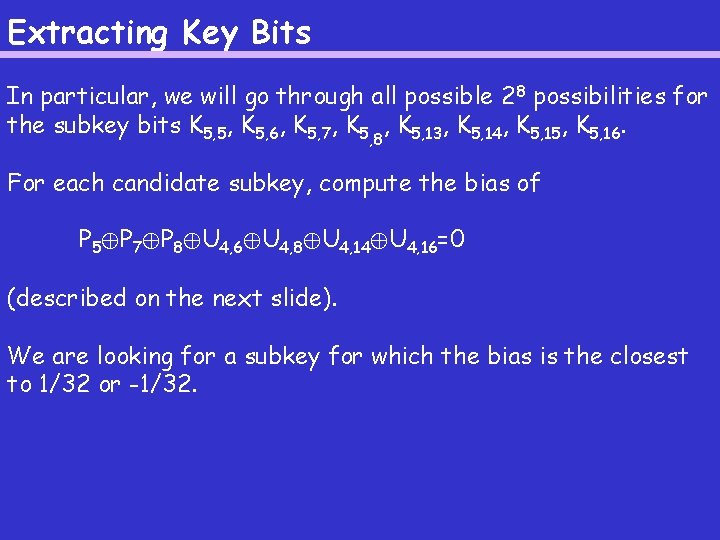 Extracting Key Bits

In particular, we will go through all possible $2^8$ possibilities for the subkey bits $K_{5,5}$, $K_{5,6}$, $K_{5,7}$, $K_{5,8}$, $K_{5,13}$, $K_{5,14}$, $K_{5,15}$, $K_{5,16}$.

For each candidate subkey, compute the bias of

$P_5 \oplus P_7 \oplus P_8 \oplus U_{4,6} \oplus U_{4,8} \oplus U_{4,14} \oplus U_{4,16} = 0$

(described on the next slide).

We are looking for a subkey for which the bias is the closest to 1/32 or -1/32.